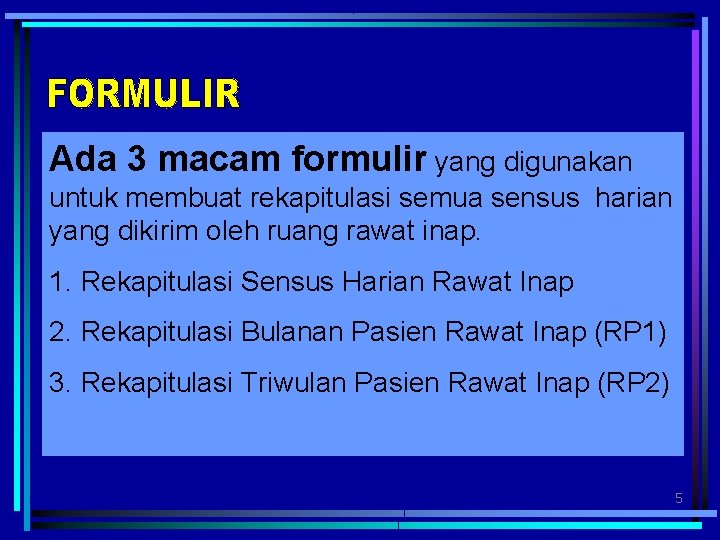 FORMULIR

Ada 3 macam formulir yang digunakan untuk membuat rekapitulasi semua sensus harian yang dikirim oleh ruang rawat inap.

1. Rekapitulasi Sensus Harian Rawat Inap

2. Rekapitulasi Bulanan Pasien Rawat Inap (RP1)

3. Rekapitulasi Triwulan Pasien Rawat Inap (RP2)

5